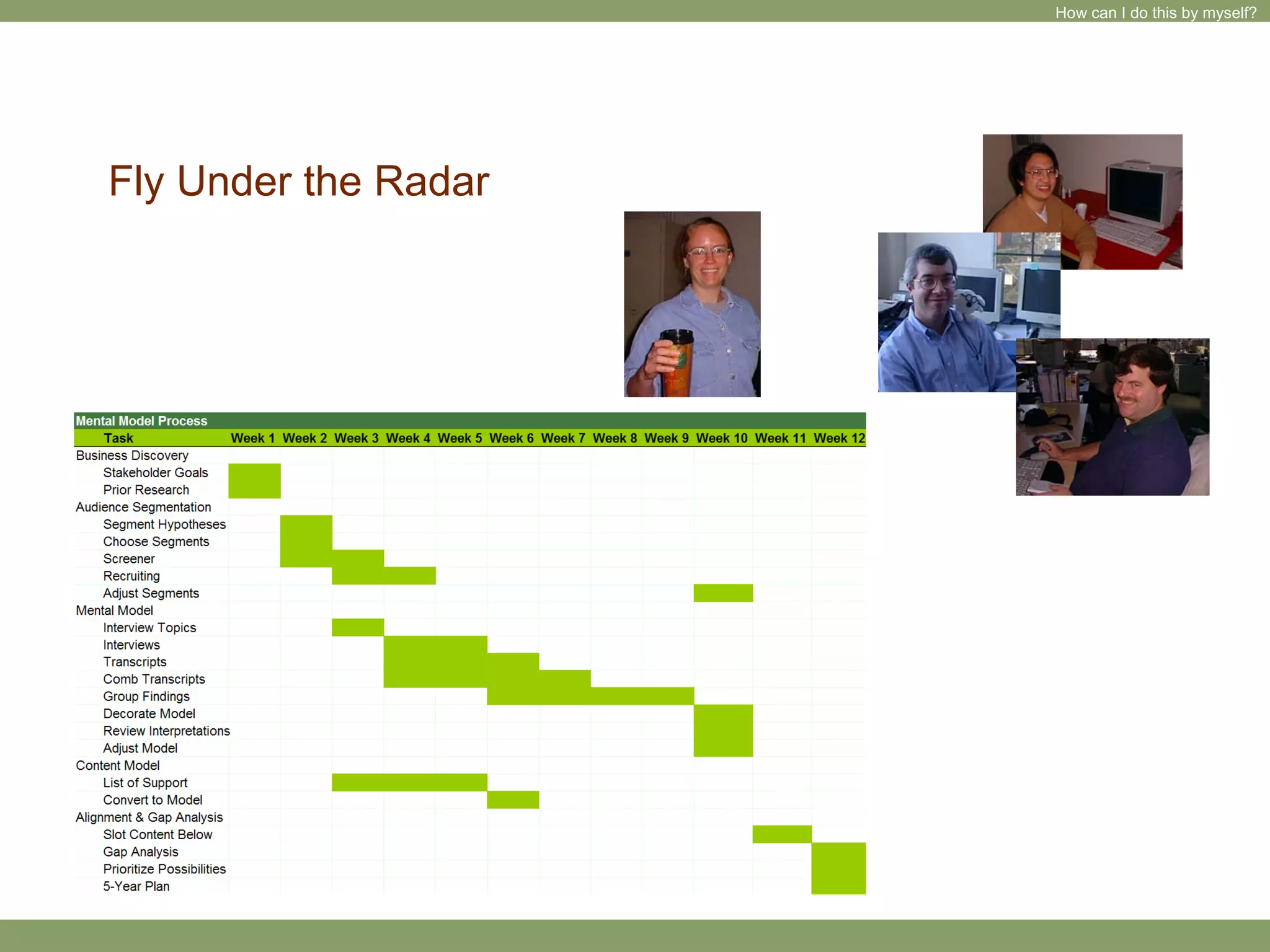 How can I do this by myself?

Fly Under the Radar

Mental Model Process

| Task | Week 1 | Week 2 | Week 3 | Week 4 | Week 5 | Week 6 | Week 7 | Week 8 | Week 9 | Week 10 | Week 11 | Week 12 |
|---|---|---|---|---|---|---|---|---|---|---|---|---|
| Business Discovery | | | | | | | | | | | | |
| Stakeholder Goals | | | | | | | | | | | | |
| Prior Research | | | | | | | | | | | | |
| Audience Segmentation | | | | | | | | | | | | |
| Segment Hypotheses | | | | | | | | | | | | |
| Choose Segments | | | | | | | | | | | | |
| Screener | | | | | | | | | | | | |
| Recruiting | | | | | | | | | | | | |
| Adjust Segments | | | | | | | | | | | | |
| Mental Model | | | | | | | | | | | | |
| Interview Topics | | | | | | | | | | | | |
| Interviews | | | | | | | | | | | | |
| Transcripts | | | | | | | | | | | | |
| Comb Transcripts | | | | | | | | | | | | |
| Group Findings | | | | | | | | | | | | |
| Decorate Model | | | | | | | | | | | | |
| Review Interpretations | | | | | | | | | | | | |
| Adjust Model | | | | | | | | | | | | |
| Content Model | | | | | | | | | | | | |
| List of Support | | | | | | | | | | | | |
| Convert to Model | | | | | | | | | | | | |
| Alignment & Gap Analysis | | | | | | | | | | | | |
| Slot Content Below | | | | | | | | | | | | |
| Gap Analysis | | | | | | | | | | | | |
| Prioritize Possibilities | | | | | | | | | | | | |
| 5-Year Plan | | | | | | | | | | | | |